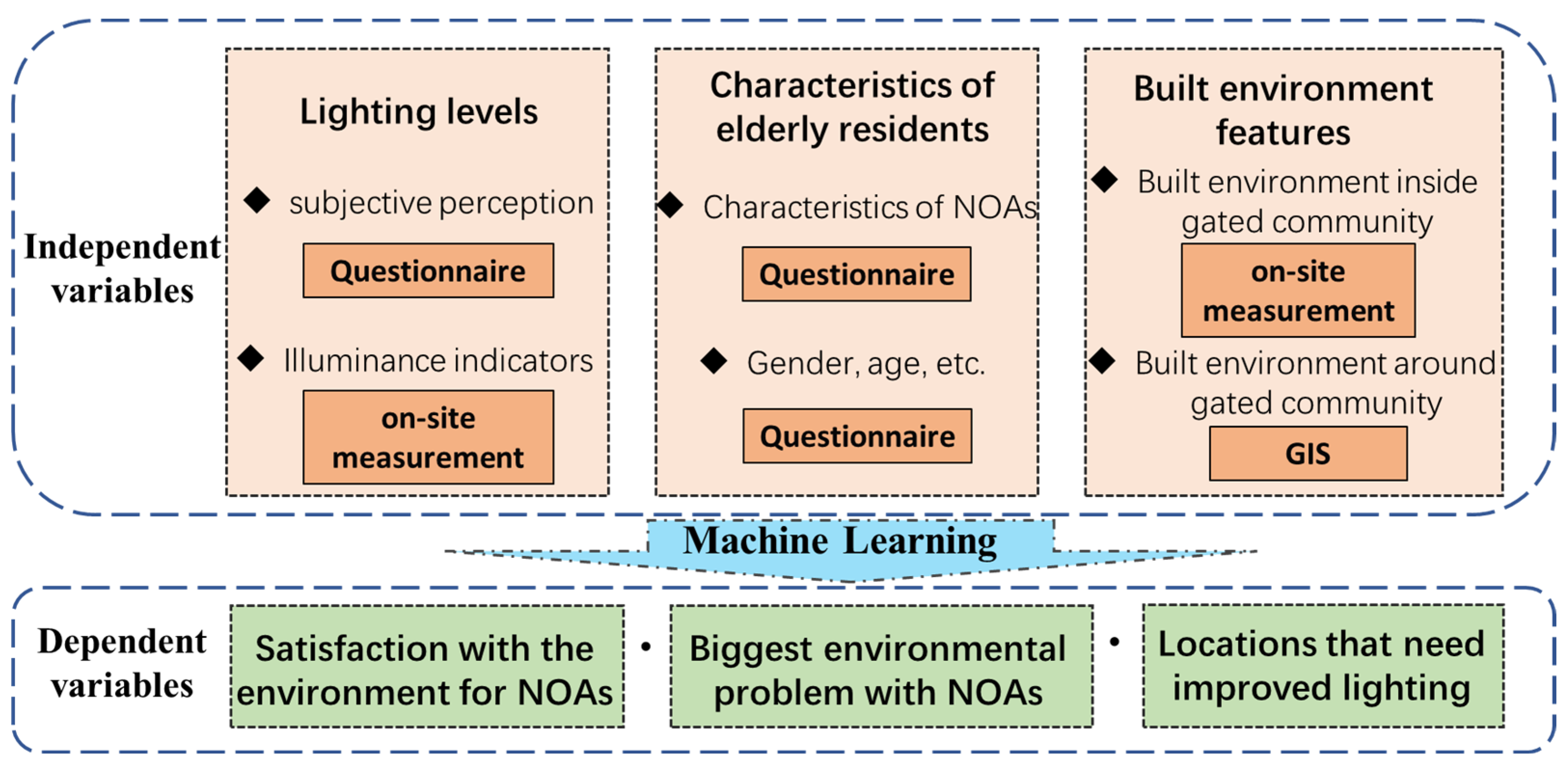 Independent variables

Lighting levels

◆ subjective perception

Questionnaire

◆ Illuminance indicators

on-site measurement

Characteristics of elderly residents

◆ Characteristics of NOAs

Questionnaire

◆ Gender, age, etc.

Questionnaire

Built environment features

◆ Built environment inside gated community

on-site measurement

◆ Built environment around gated community

GIS

Machine Learning

Dependent variables

Satisfaction with the environment for NOAs

•

Biggest environmental problem with NOAs

•

Locations that need improved lighting